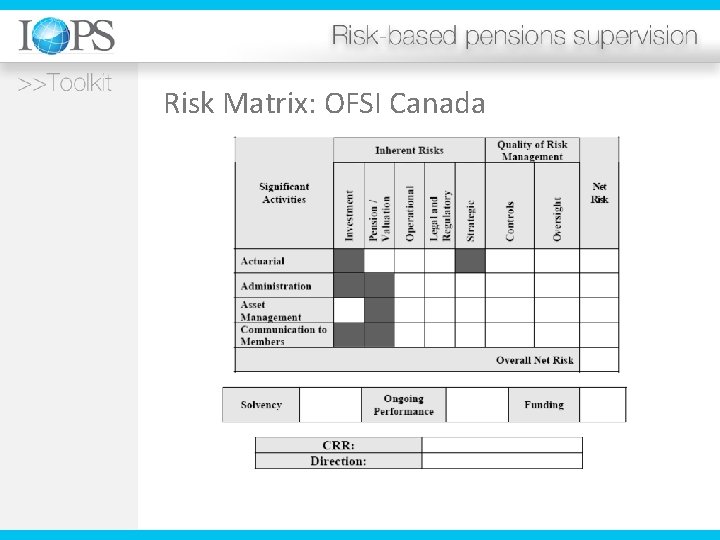 IOPS

Risk-based pensions supervision

>>Toolkit

Risk Matrix: OFSI Canada

| Significant Activities | Inherent Risks: Investment | Inherent Risks: Pension / Valuation | Inherent Risks: Operational | Inherent Risks: Legal and Regulatory | Inherent Risks: Strategic | Quality of Risk Management: Controls | Quality of Risk Management: Oversight | Net Risk |
|---|---|---|---|---|---|---|---|---|
| Actuarial | | | | | | | | |
| Administration | | | | | | | | |
| Asset Management | | | | | | | | |
| Communication to Members | | | | | | | | |
| Overall Net Risk | | | | | | | | |

| Solvency | | Ongoing Performance | | Funding | |
|---|---|---|---|---|---|

| CRR: | |
|---|---|
| Direction: | |